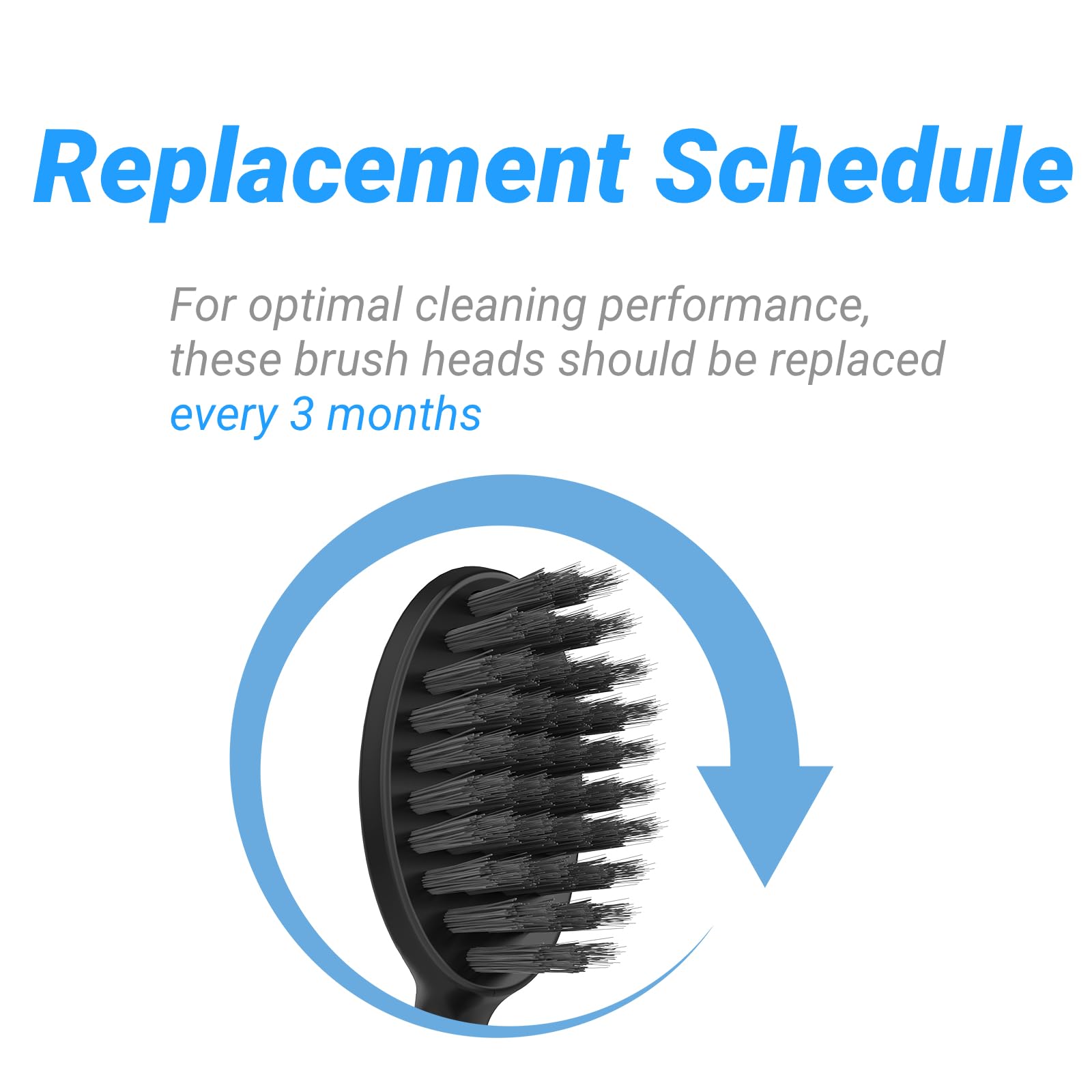 Replacement Schedule

For optimal cleaning performance, these brush heads should be replaced every 3 months